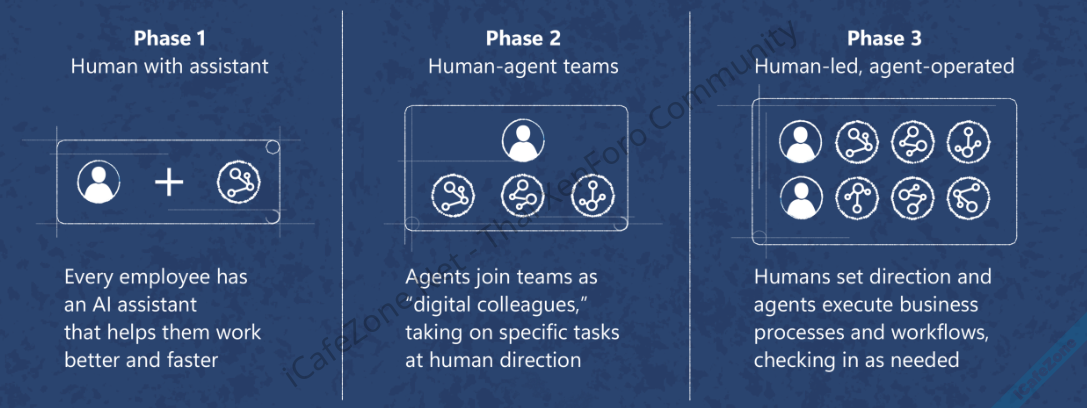 Phase 1
Human with assistant

Every employee has an AI assistant that helps them work better and faster

Phase 2
Human-agent teams

Agents join teams as "digital colleagues," taking on specific tasks at human direction

Phase 3
Human-led, agent-operated

Humans set direction and agents execute business processes and workflows, checking in as needed

iCafeZone.net - The XenForo Community